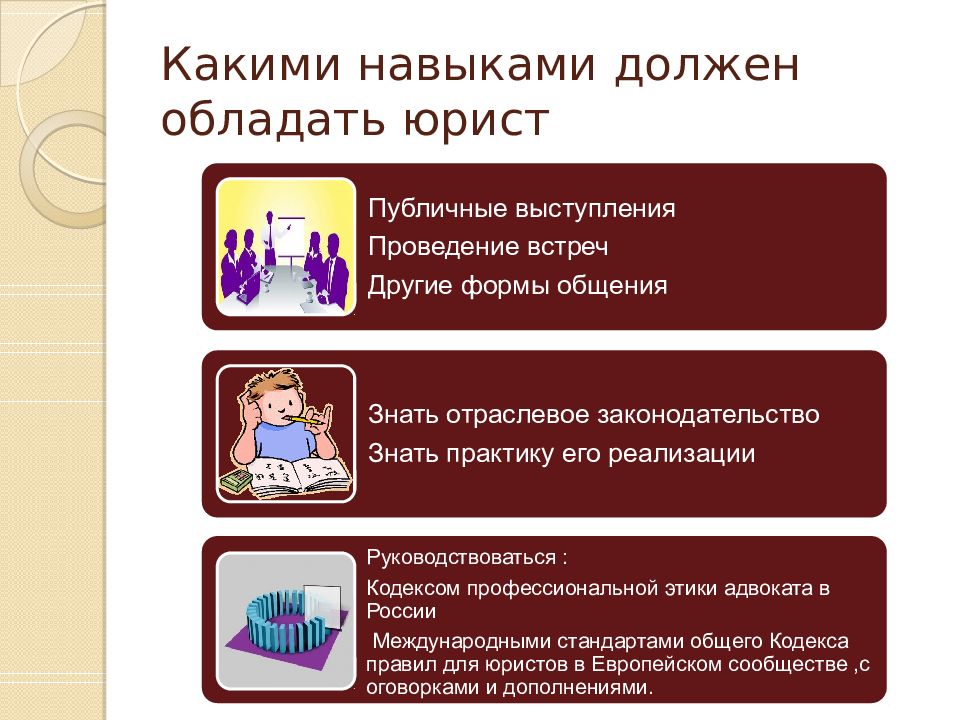 Какими навыками должен обладать юрист

Публичные выступления

Проведение встреч

Другие формы общения

Знать отраслевое законодательство

Знать практику его реализации

Руководствоваться :

Кодексом профессиональной этики адвоката в России

Международными стандартами общего Кодекса правил для юристов в Европейском сообществе ,с оговорками и дополнениями.